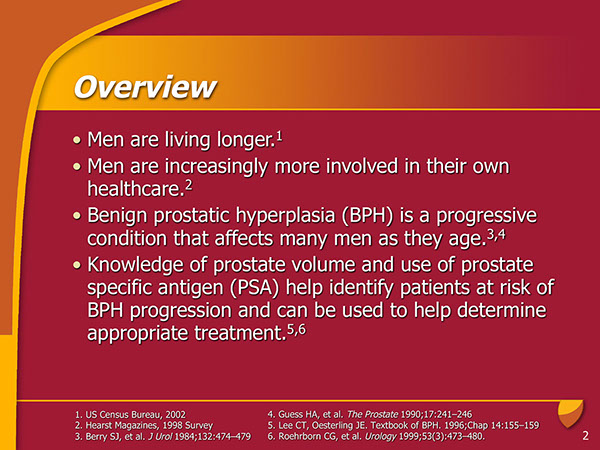 Overview

• Men are living longer.$^1$

• Men are increasingly more involved in their own healthcare.$^2$

• Benign prostatic hyperplasia (BPH) is a progressive condition that affects many men as they age.$^{3,4}$

• Knowledge of prostate volume and use of prostate specific antigen (PSA) help identify patients at risk of BPH progression and can be used to help determine appropriate treatment.$^{5,6}$

1. US Census Bureau, 2002
2. Hearst Magazines, 1998 Survey
3. Berry SJ, et al. J Urol 1984;132:474–479

4. Guess HA, et al. The Prostate 1990;17:241–246
5. Lee CT, Oesterling JE. Textbook of BPH. 1996;Chap 14:155–159
6. Roehrborn CG, et al. Urology 1999;53(3):473–480.

2